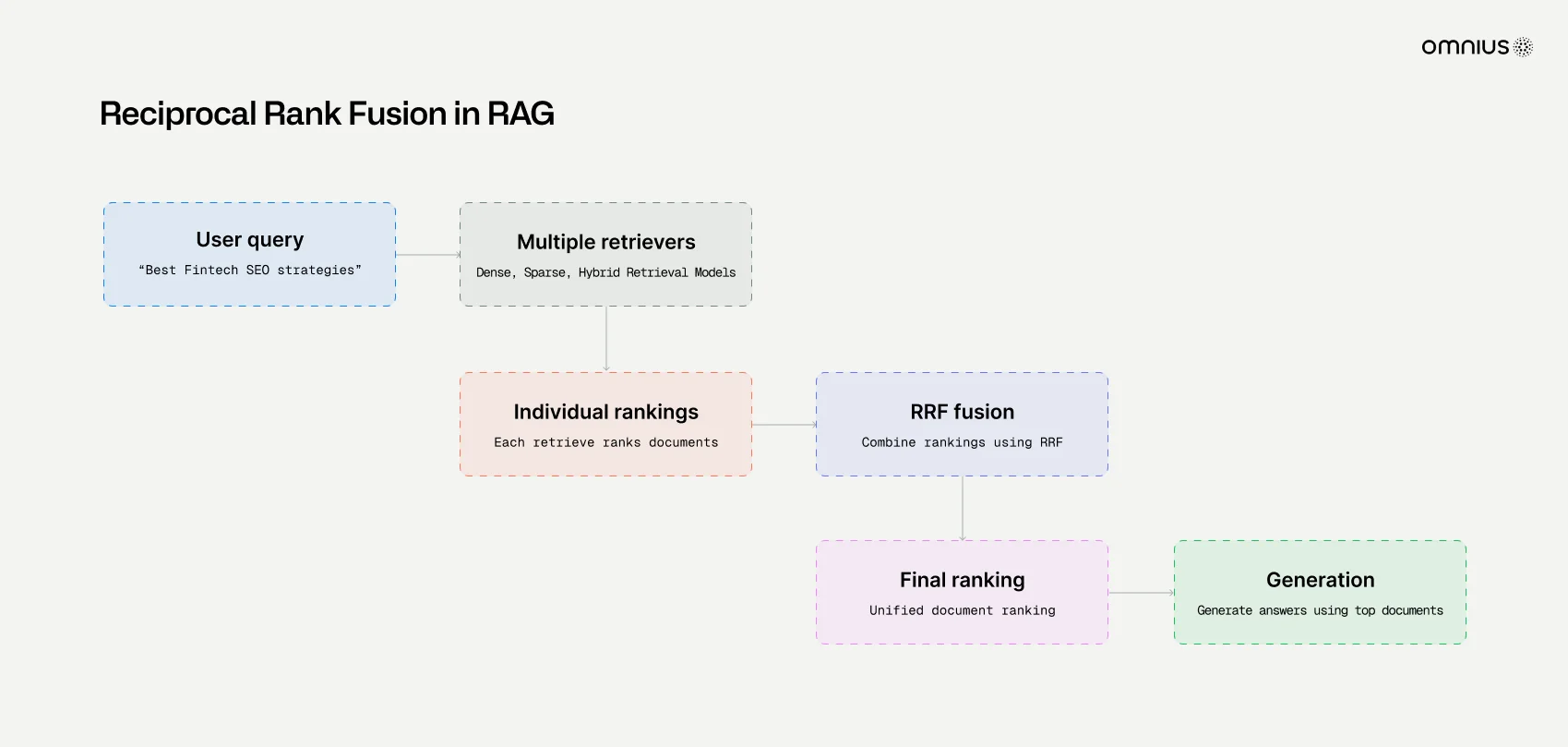 omnius

Reciprocal Rank Fusion in RAG

User query
"Best Fintech SEO strategies"

Multiple retrievers
Dense, Sparse, Hybrid Retrieval Models

Individual rankings
Each retrieve ranks documents

RRF fusion
Combine rankings using RRF

Final ranking
Unified document ranking

Generation
Generate answers using top documents